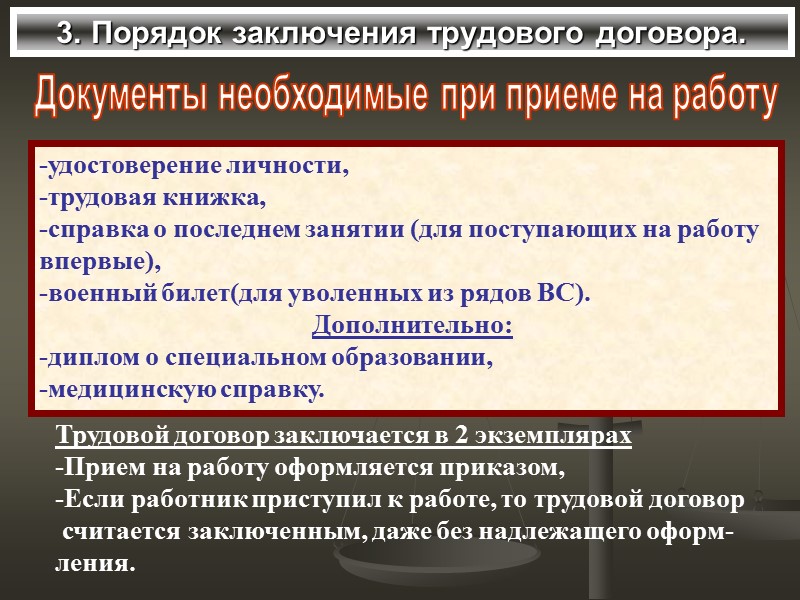 3. Порядок заключения трудового договора.

Документы необходимые при приеме на работу

-удостоверение личности,
-трудовая книжка,
-справка о последнем занятии (для поступающих на работу впервые),
-военный билет(для уволенных из рядов ВС).

Дополнительно:

-диплом о специальном образовании,
-медицинскую справку.

Трудовой договор заключается в 2 экземплярах
-Прием на работу оформляется приказом,
-Если работник приступил к работе, то трудовой договор считается заключенным, даже без надлежащего оформления.